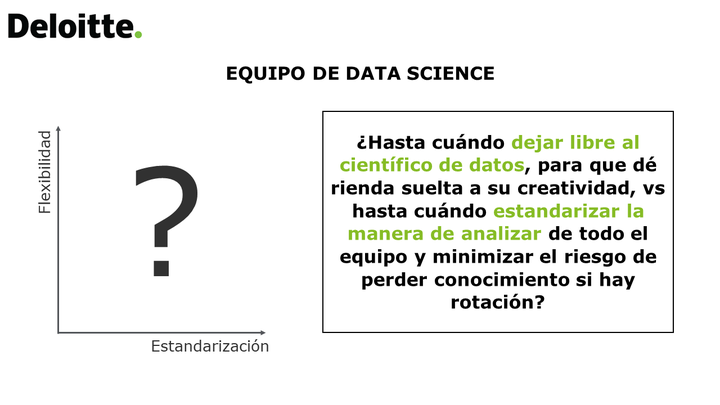 Deloitte.

EQUIPO DE DATA SCIENCE

Flexibilidad

?

Estandarización

¿Hasta cuándo dejar libre al científico de datos, para que dé rienda suelta a su creatividad, vs hasta cuándo estandarizar la manera de analizar de todo el equipo y minimizar el riesgo de perder conocimiento si hay rotación?